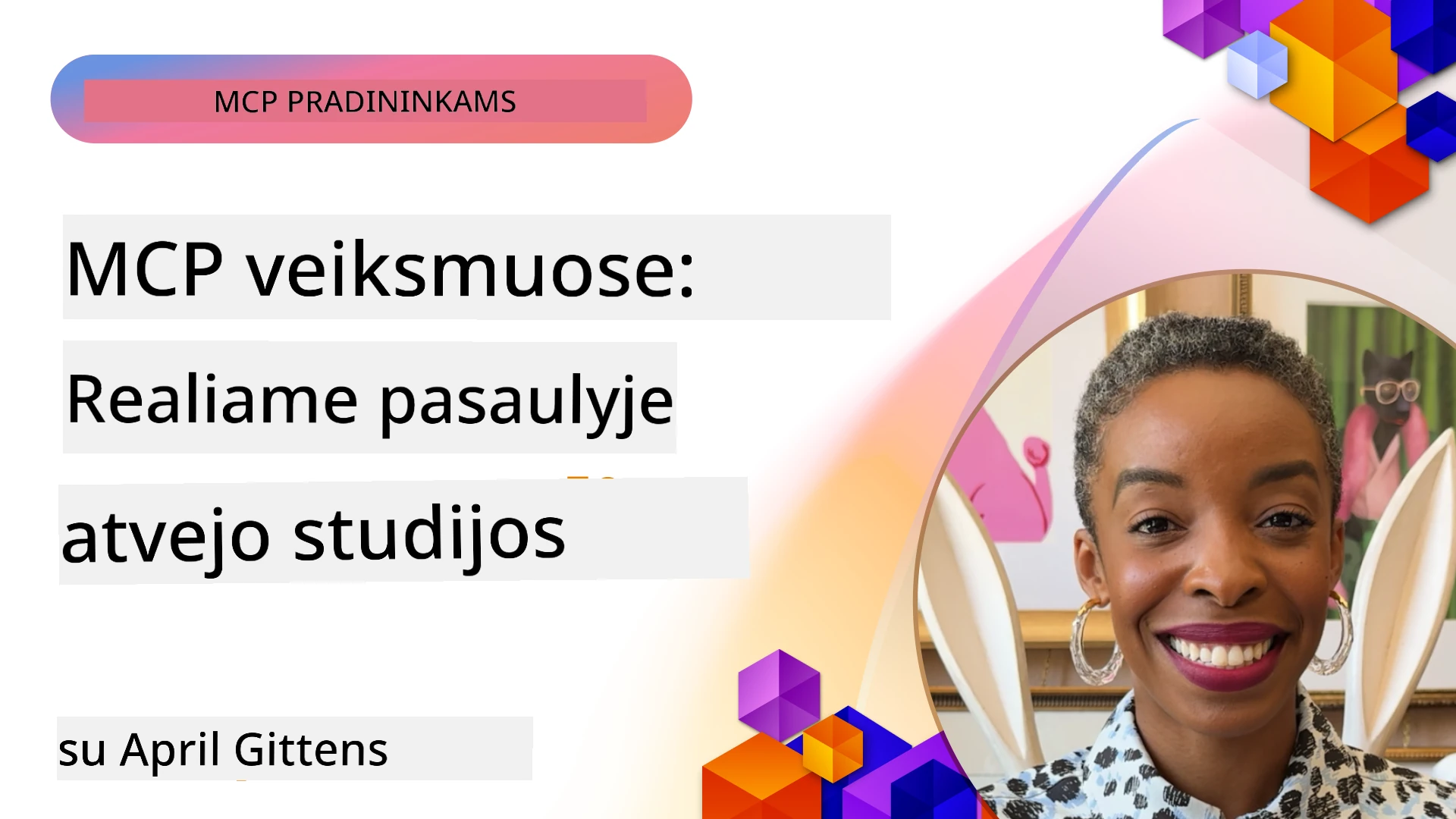 MCP PRADININKAMS

MCP veiksmuose:

Realiame pasaulyje

atvejo studijos

su April Gittens